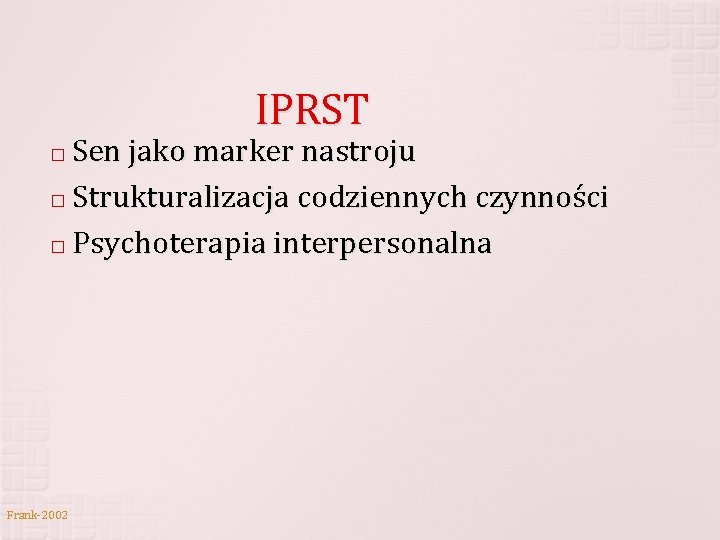 IPRST

□ Sen jako marker nastroju

□ Strukturalizacja codziennych czynności

□ Psychoterapia interpersonalna

Frank-2002